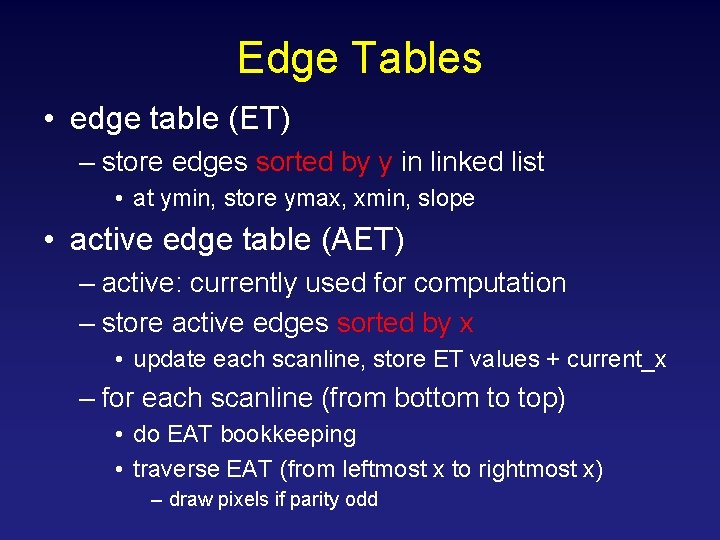 Edge Tables

• edge table (ET)
 – store edges sorted by y in linked list
  • at ymin, store ymax, xmin, slope
• active edge table (AET)
 – active: currently used for computation
 – store active edges sorted by x
  • update each scanline, store ET values + current_x
 – for each scanline (from bottom to top)
  • do EAT bookkeeping
  • traverse EAT (from leftmost x to rightmost x)
   – draw pixels if parity odd